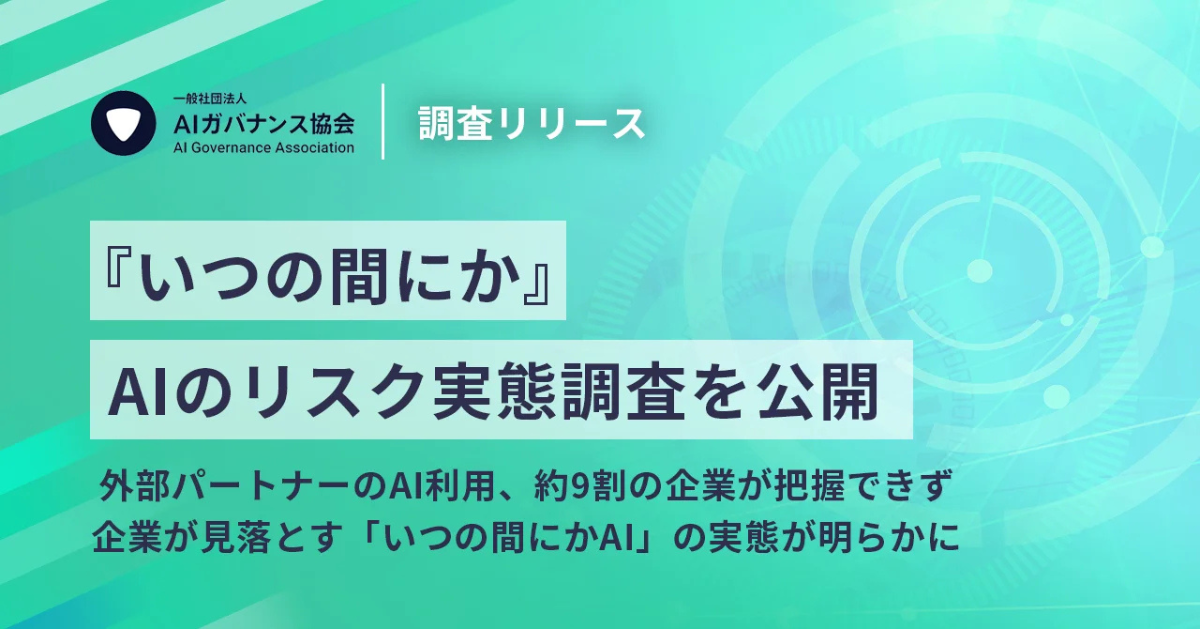 一般社団法人
AIガバナンス協会
AI Governance Association

調査リリース

『いつの間にか』
AIのリスク実態調査を公開

外部パートナーのAI利用、約9割の企業が把握できず
企業が見落とす「いつの間にかAI」の実態が明らかに